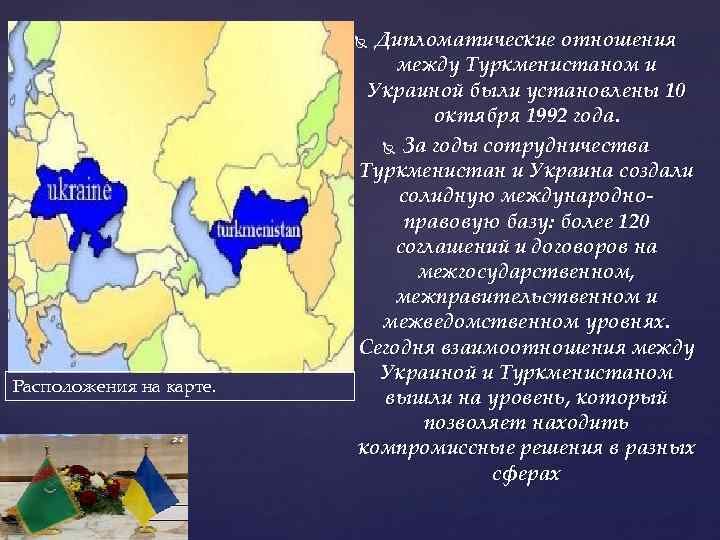 ukraine

turkmenistan

Расположения на карте.

Дипломатические отношения между Туркменистаном и Украиной были установлены 10 октября 1992 года.

За годы сотрудничества Туркменистан и Украина создали солидную международно-правовую базу: более 120 соглашений и договоров на межгосударственном, межправительственном и межведомственном уровнях. Сегодня взаимоотношения между Украиной и Туркменистаном вышли на уровень, который позволяет находить компромиссные решения в разных сферах